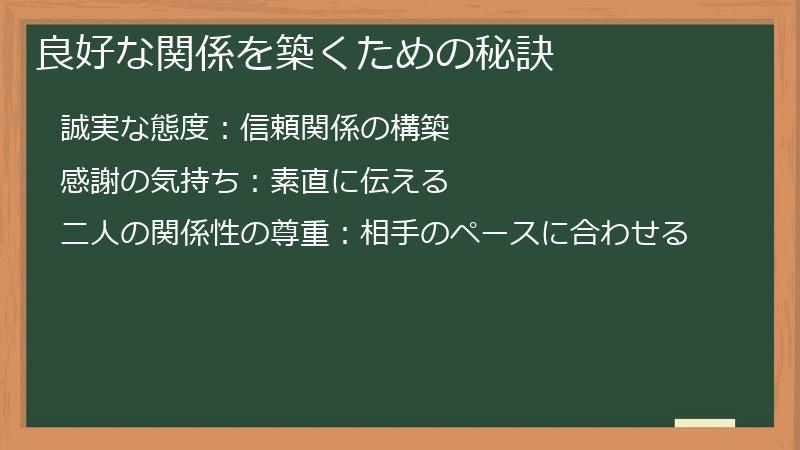 良好な関係を築くための秘訣

誠実な態度：信頼関係の構築

感謝の気持ち：素直に伝える

二人の関係性の尊重：相手のペースに合わせる